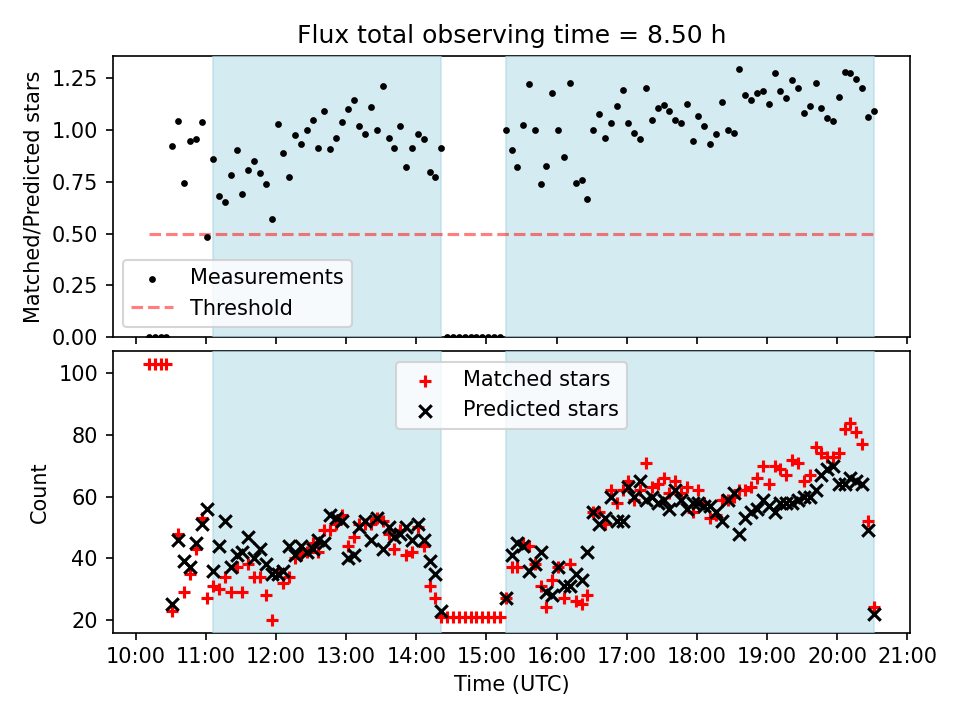 Flux total observing time = 8.50 h

Matched/Predicted stars

1.25
1.00
0.75
0.50
0.25
0.00

Measurements
Threshold

Count

100
80
60
40
20

Matched stars
Predicted stars

10:00 11:00 12:00 13:00 14:00 15:00 16:00 17:00 18:00 19:00 20:00 21:00

Time (UTC)